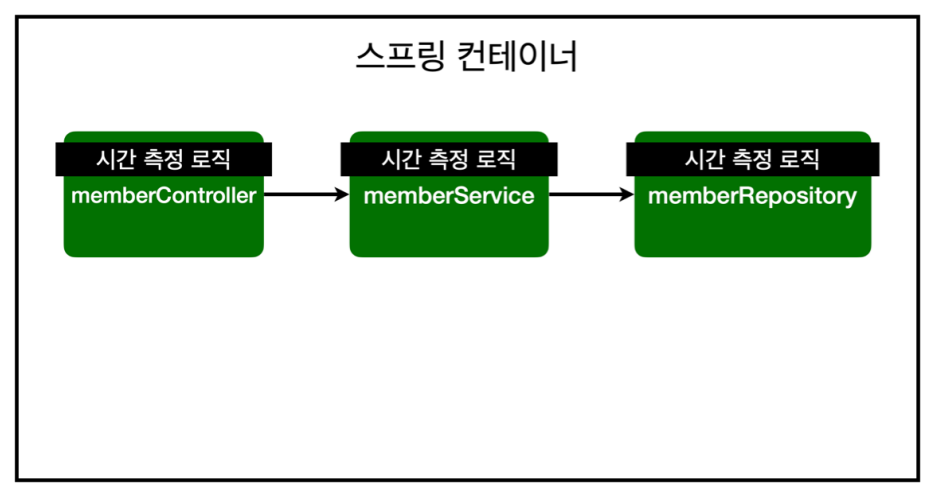 스프링 컨테이너

시간 측정 로직
memberController

시간 측정 로직
memberService

시간 측정 로직
memberRepository